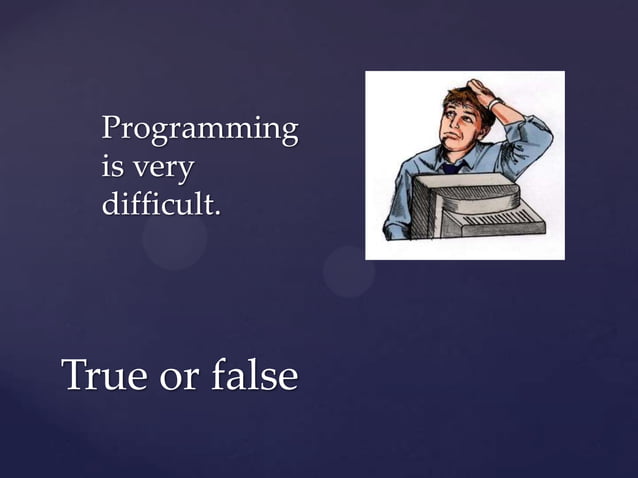 Programming is very difficult.

True or false